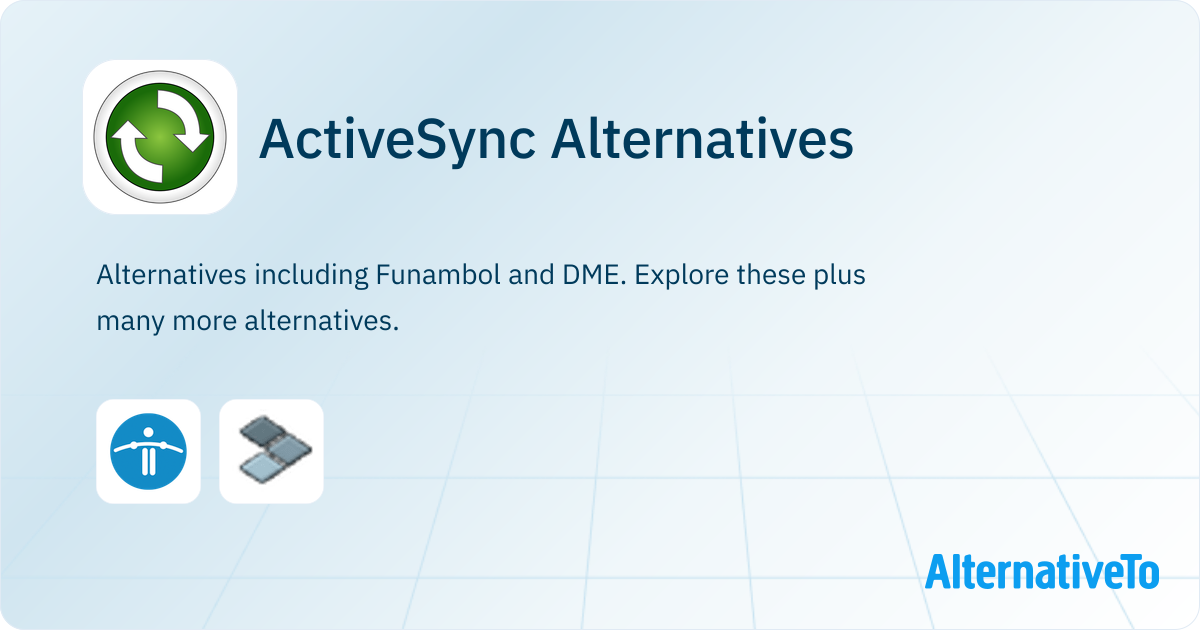 ActiveSync Alternatives

Alternatives including Funambol and DME. Explore these plus many more alternatives.

AlternativeTo